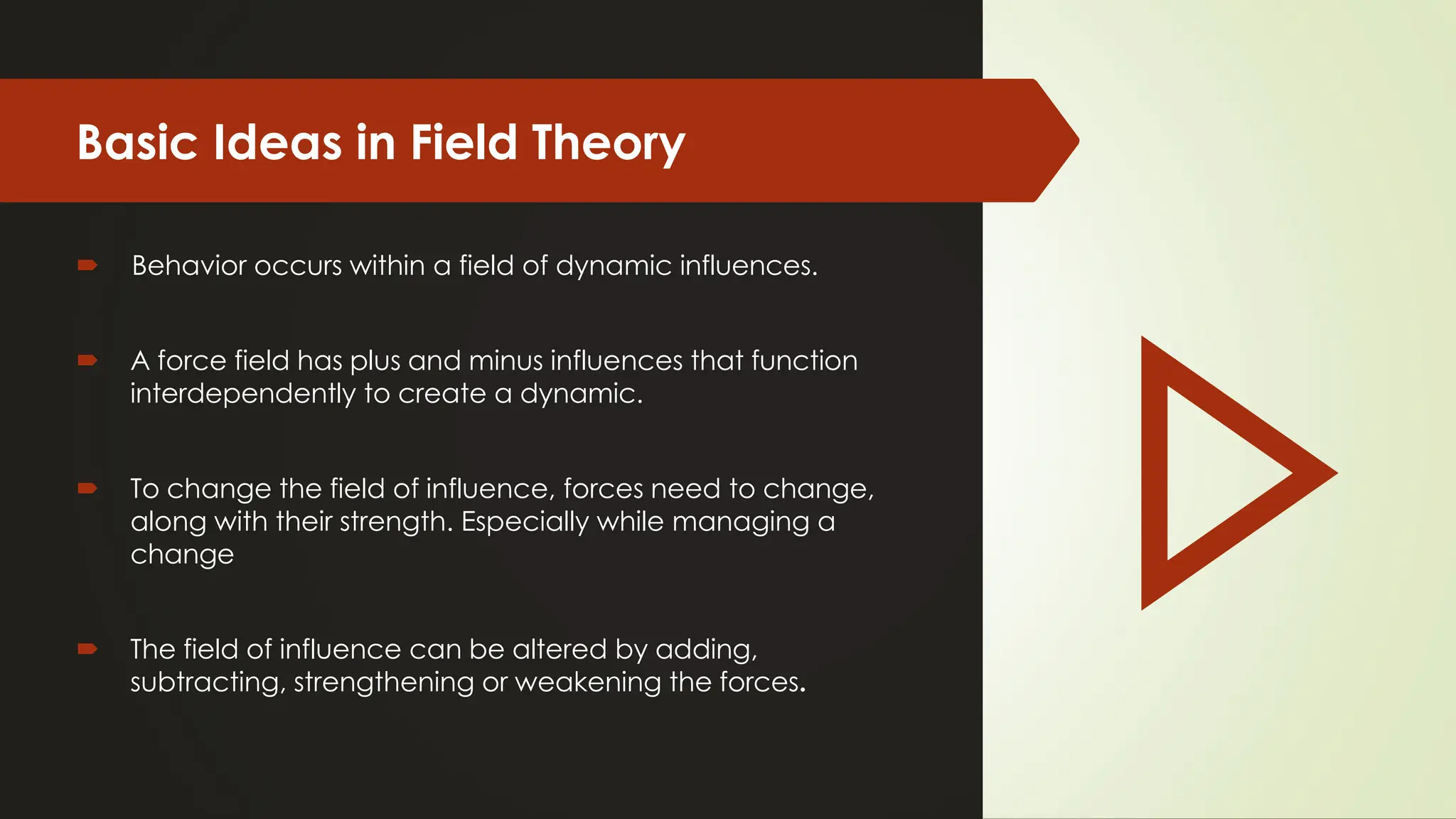 Basic Ideas in Field Theory

Behavior occurs within a field of dynamic influences.

A force field has plus and minus influences that function interdependently to create a dynamic.

To change the field of influence, forces need to change, along with their strength. Especially while managing a change

The field of influence can be altered by adding, subtracting, strengthening or weakening the forces.